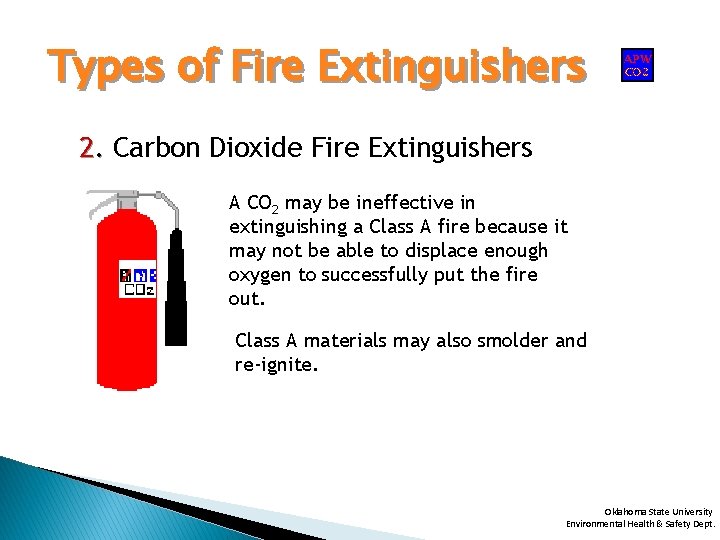 Types of Fire Extinguishers

APW
CO2

2. Carbon Dioxide Fire Extinguishers

CO2

A $CO_2$ may be ineffective in extinguishing a Class A fire because it may not be able to displace enough oxygen to successfully put the fire out.

Class A materials may also smolder and re-ignite.

Oklahoma State University
Environmental Health & Safety Dept.